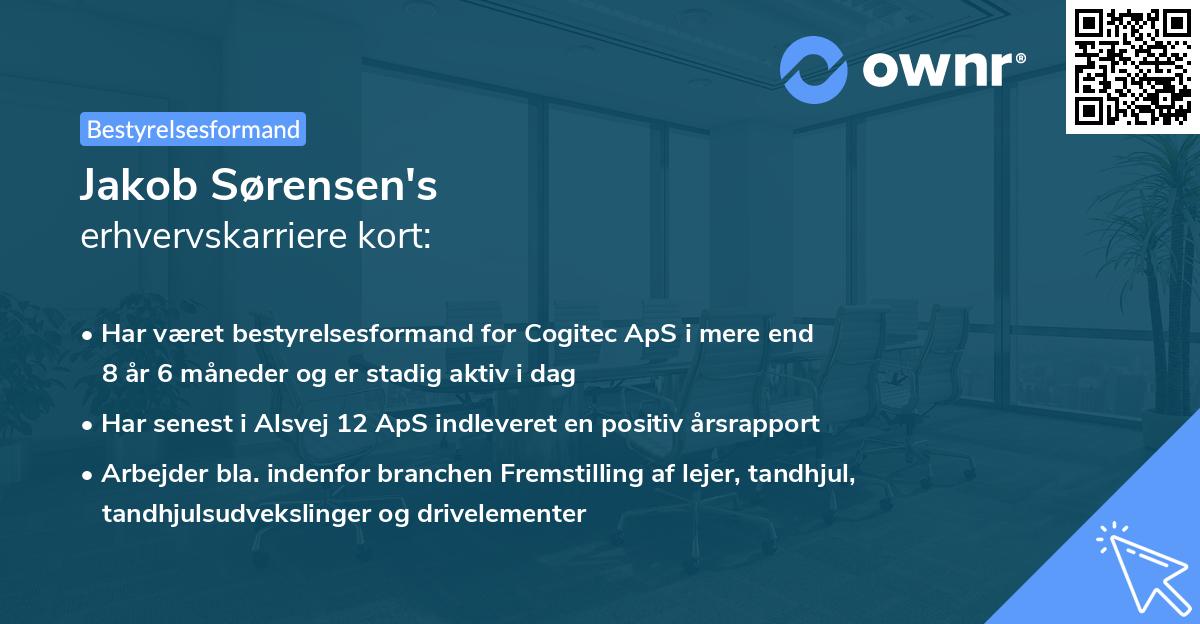 ownr®

Bestyrelsesformand

Jakob Sørensen's
erhvervskarriere kort:

• Har været bestyrelsesformand for Cogitec ApS i mere end 8 år 6 måneder og er stadig aktiv i dag

• Har senest i Alsvej 12 ApS indleveret en positiv årsrapport

• Arbejder bla. indenfor branchen Fremstilling af lejer, tandhjul, tandhjulsudvekslinger og drivelementer